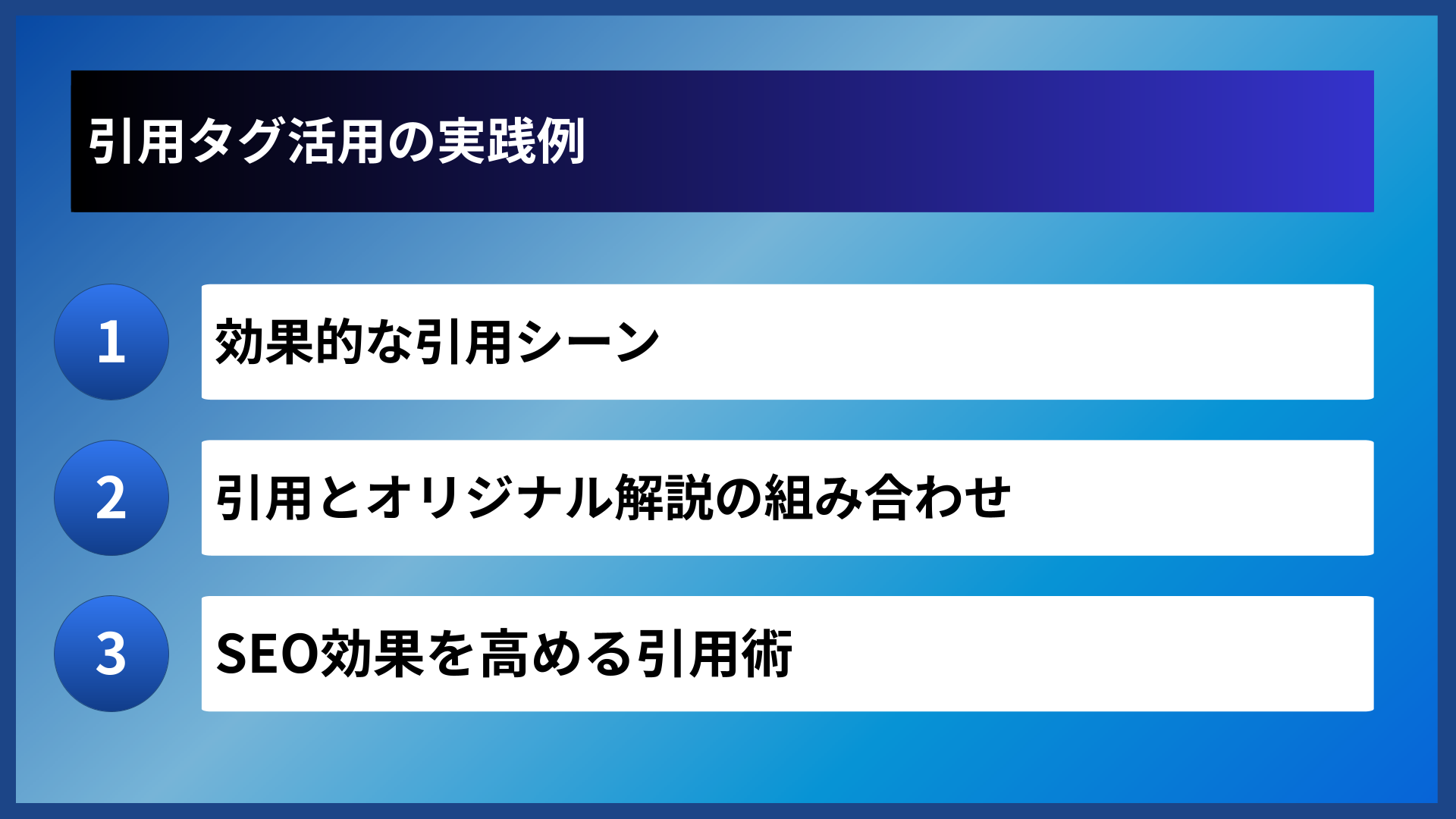 引用タグ活用の実践例

1
効果的な引用シーン

2
引用とオリジナル解説の組み合わせ

3
SEO効果を高める引用術